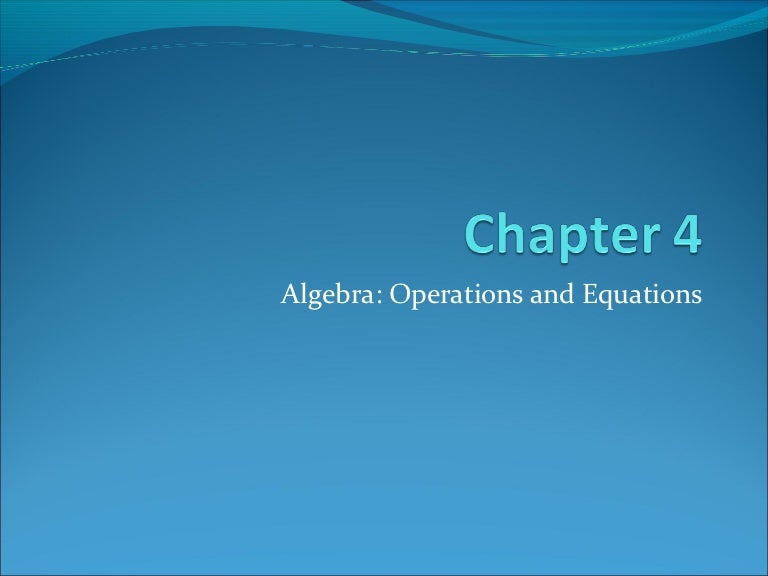 Chapter 4

Algebra: Operations and Equations